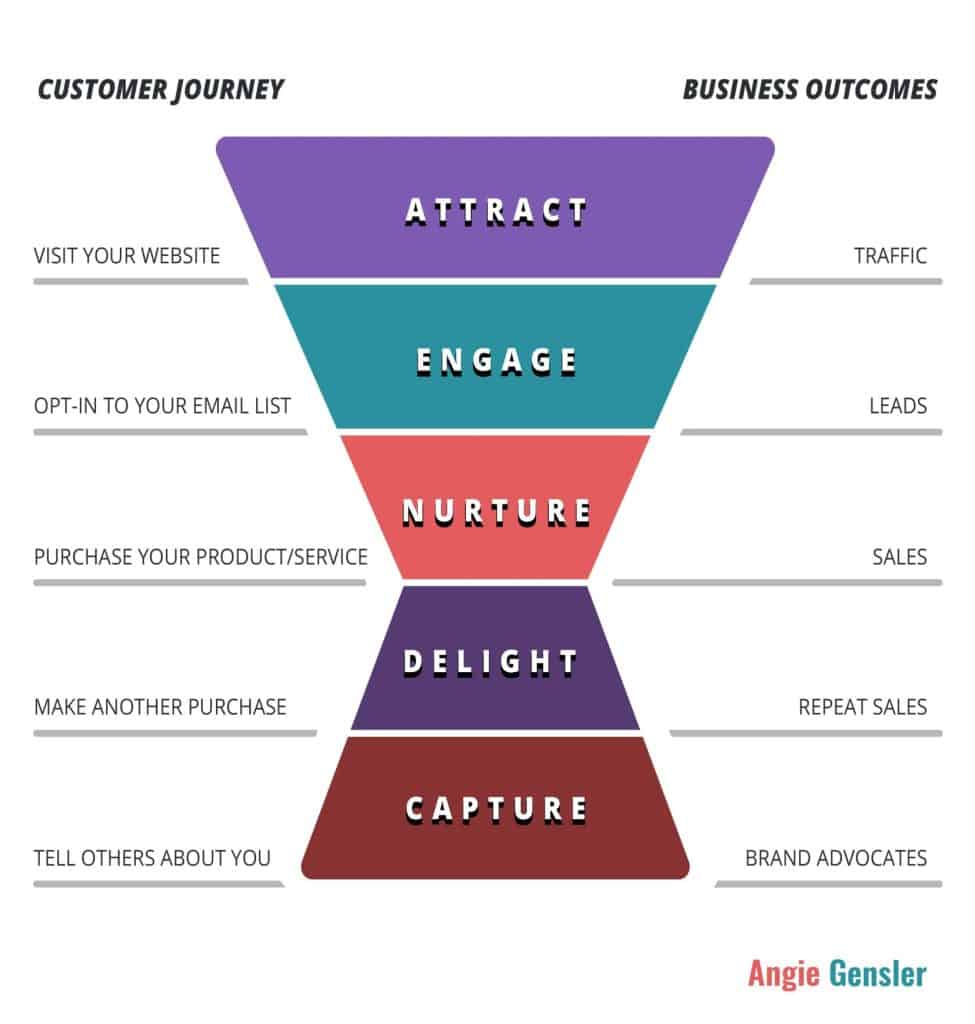 CUSTOMER JOURNEY

BUSINESS OUTCOMES

ATTRACT

VISIT YOUR WEBSITE

TRAFFIC

ENGAGE

OPT-IN TO YOUR EMAIL LIST

LEADS

NURTURE

PURCHASE YOUR PRODUCT/SERVICE

SALES

DELIGHT

MAKE ANOTHER PURCHASE

REPEAT SALES

CAPTURE

TELL OTHERS ABOUT YOU

BRAND ADVOCATES

Angie Gensler